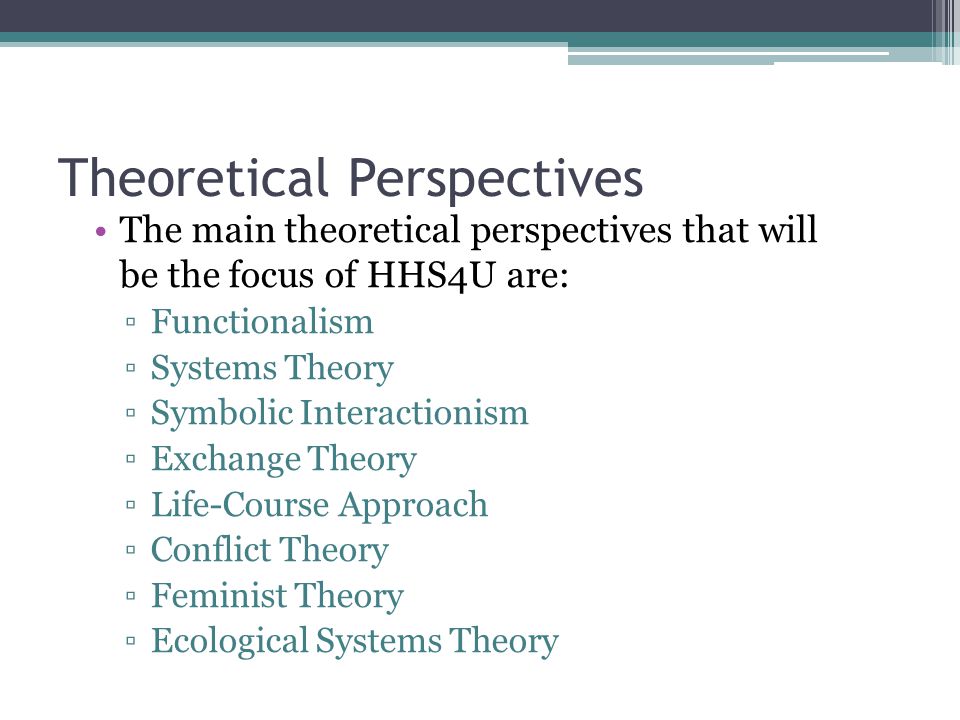 Theoretical Perspectives

• The main theoretical perspectives that will be the focus of HHS4U are:
▫ Functionalism
▫ Systems Theory
▫ Symbolic Interactionism
▫ Exchange Theory
▫ Life-Course Approach
▫ Conflict Theory
▫ Feminist Theory
▫ Ecological Systems Theory